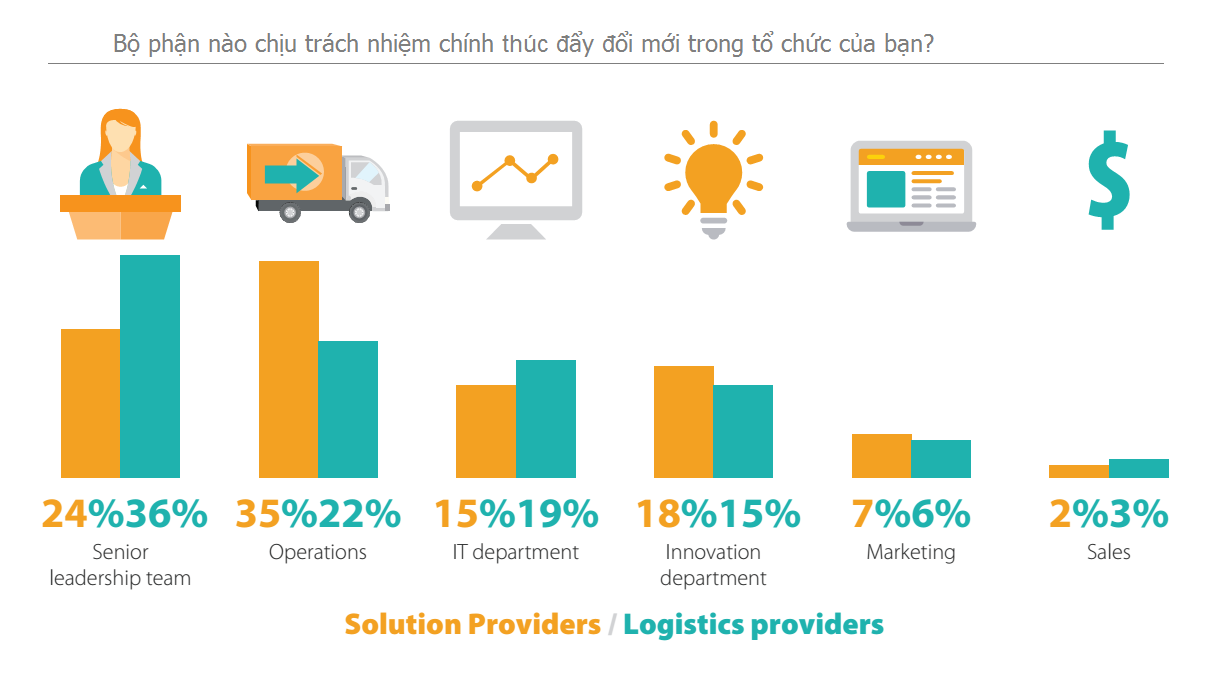 Bộ phận nào chịu trách nhiệm chính thúc đẩy đổi mới trong tổ chức của bạn?

24% 36%
Senior leadership team

35% 22%
Operations

15% 19%
IT department

18% 15%
Innovation department

7% 6%
Marketing

2% 3%
Sales

Solution Providers / Logistics providers